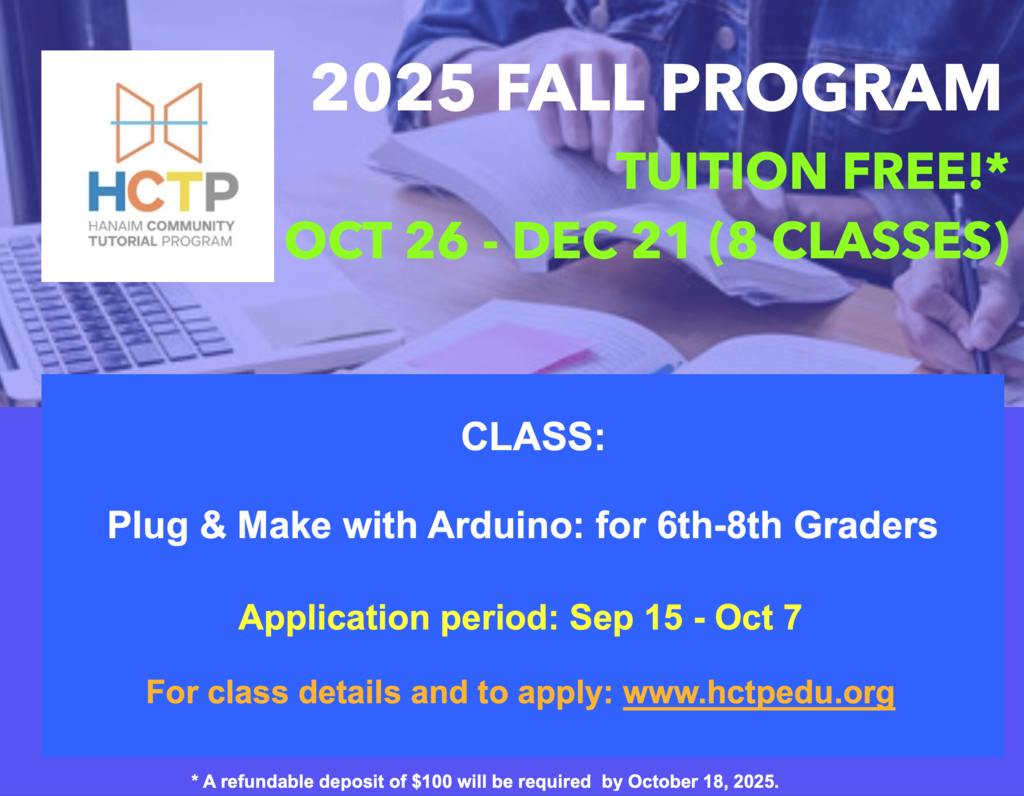 HCTP
HANAIM COMMUNITY TUTORIAL PROGRAM

2025 FALL PROGRAM
TUITION FREE!*
OCT 26 - DEC 21 (8 CLASSES)

CLASS:

Plug & Make with Arduino: for 6th-8th Graders

Application period: Sep 15 - Oct 7

For class details and to apply: www.hctpedu.org

* A refundable deposit of $100 will be required by October 18, 2025.